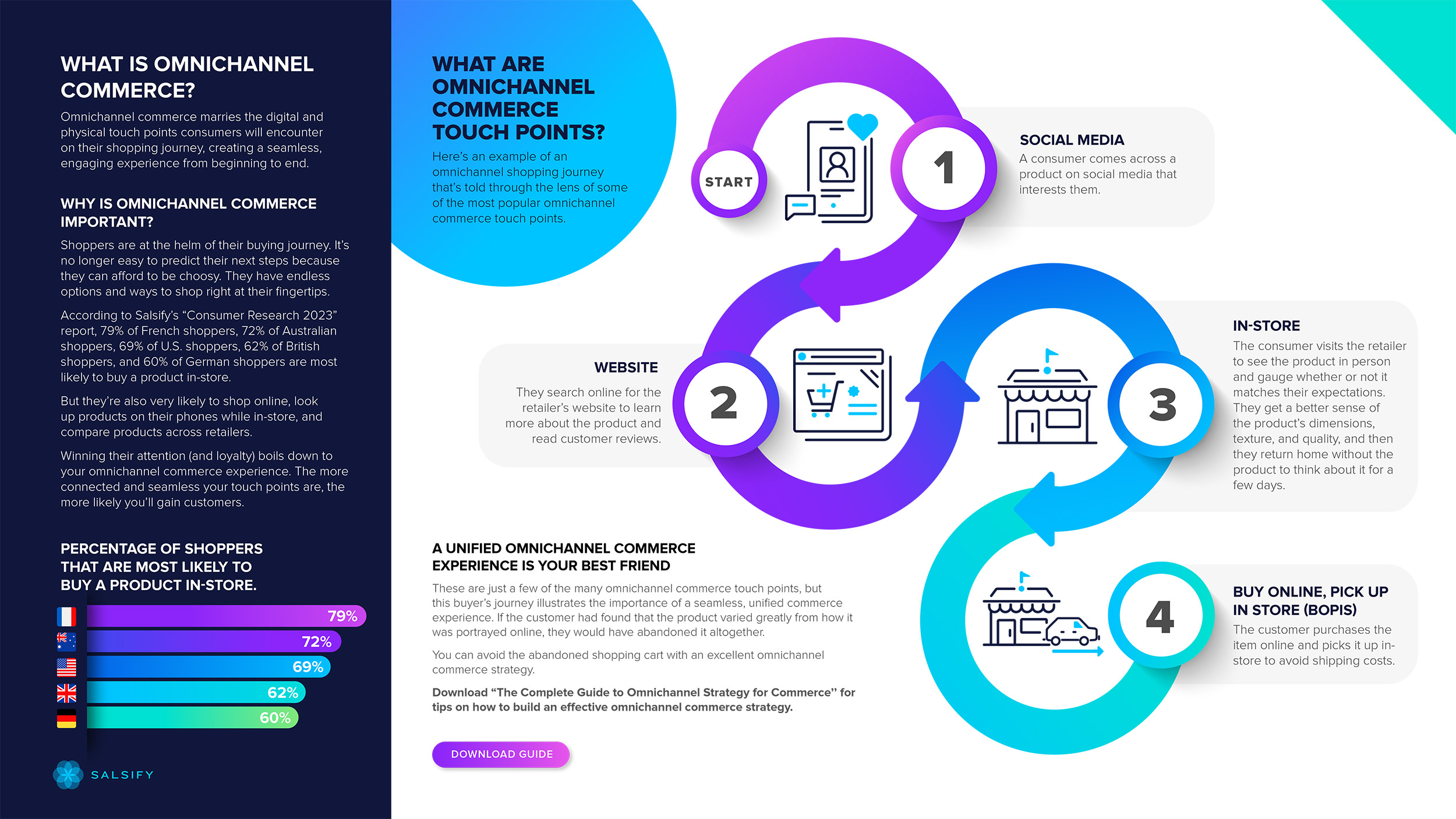 WHAT IS OMNICHANNEL COMMERCE?

Omnichannel commerce marries the digital and physical touch points consumers will encounter on their shopping journey, creating a seamless, engaging experience from beginning to end.

WHY IS OMNICHANNEL COMMERCE IMPORTANT?

Shoppers are at the helm of their buying journey. It's no longer easy to predict their next steps because they can afford to be choosy. They have endless options and ways to shop right at their fingertips.

According to Salsify's "Consumer Research 2023" report, 79% of French shoppers, 72% of Australian shoppers, 69% of U.S. shoppers, 62% of British shoppers, and 60% of German shoppers are most likely to buy a product in-store.

But they're also very likely to shop online, look up products on their phones while in-store, and compare products across retailers.

Winning their attention (and loyalty) boils down to your omnichannel commerce experience. The more connected and seamless your touch points are, the more likely you'll gain customers.

PERCENTAGE OF SHOPPERS THAT ARE MOST LIKELY TO BUY A PRODUCT IN-STORE.

79%
72%
69%
62%
60%

SALSIFY

WHAT ARE OMNICHANNEL COMMERCE TOUCH POINTS?

Here's an example of an omnichannel shopping journey that's told through the lens of some of the most popular omnichannel commerce touch points.

START

1

SOCIAL MEDIA
A consumer comes across a product on social media that interests them.

2

WEBSITE
They search online for the retailer's website to learn more about the product and read customer reviews.

3

IN-STORE
The consumer visits the retailer to see the product in person and gauge whether or not it matches their expectations. They get a better sense of the product's dimensions, texture, and quality, and then they return home without the product to think about it for a few days.

4

BUY ONLINE, PICK UP IN STORE (BOPIS)
The customer purchases the item online and picks it up in-store to avoid shipping costs.

A UNIFIED OMNICHANNEL COMMERCE EXPERIENCE IS YOUR BEST FRIEND

These are just a few of the many omnichannel commerce touch points, but this buyer's journey illustrates the importance of a seamless, unified commerce experience. If the customer had found that the product varied greatly from how it was portrayed online, they would have abandoned it altogether.

You can avoid the abandoned shopping cart with an excellent omnichannel commerce strategy.

Download "The Complete Guide to Omnichannel Strategy for Commerce" for tips on how to build an effective omnichannel commerce strategy.

DOWNLOAD GUIDE